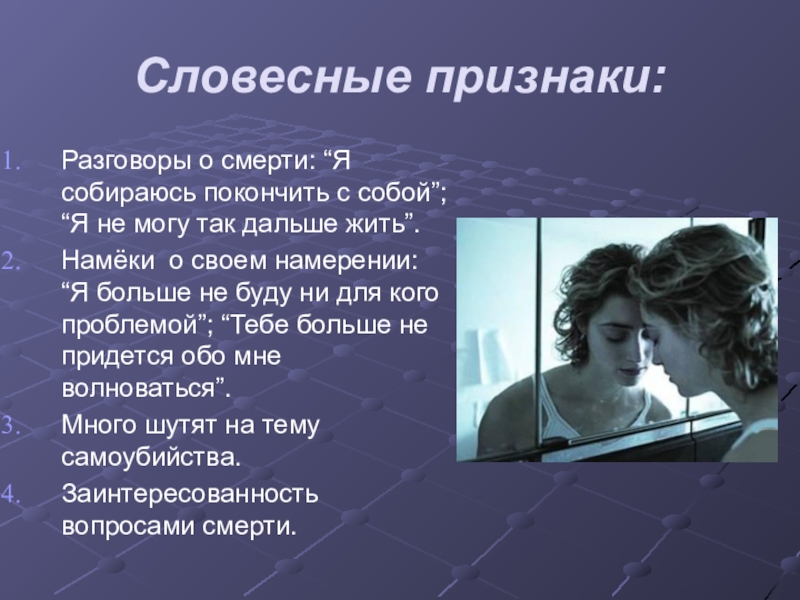 Словесные признаки:

1. Разговоры о смерти: “Я собираюсь покончить с собой”; “Я не могу так дальше жить”.
2. Намёки о своем намерении: “Я больше не буду ни для кого проблемой”; “Тебе больше не придется обо мне волноваться”.
3. Много шутят на тему самоубийства.
4. Заинтересованность вопросами смерти.